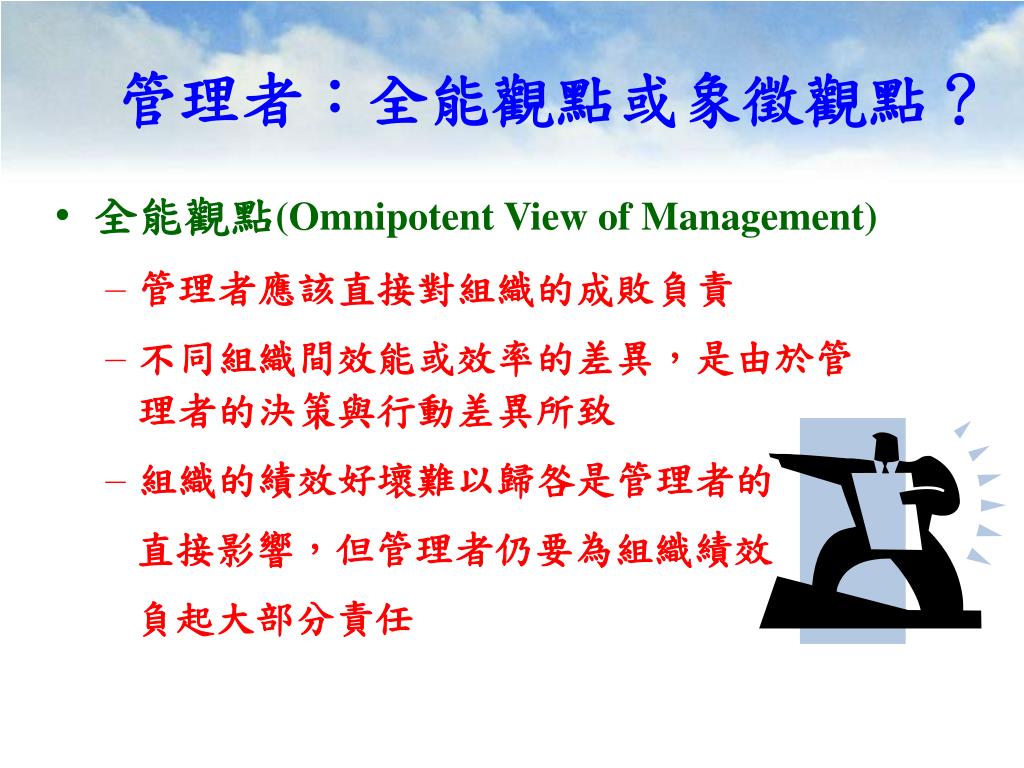 管理者：全能觀點或象徵觀點？

• 全能觀點(Omnipotent View of Management)

– 管理者應該直接對組織的成敗負責

– 不同組織間效能或效率的差異，是由於管理者的決策與行動差異所致

– 組織的績效好壞難以歸咎是管理者的直接影響，但管理者仍要為組織績效負起大部分責任